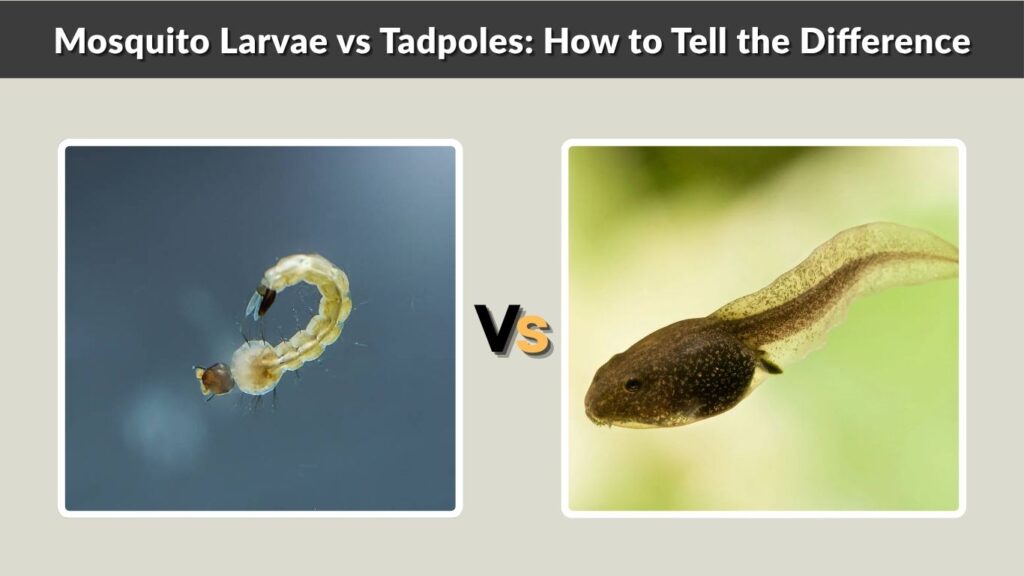 Mosquito Larvae vs Tadpoles: How to Tell the Difference

Vs